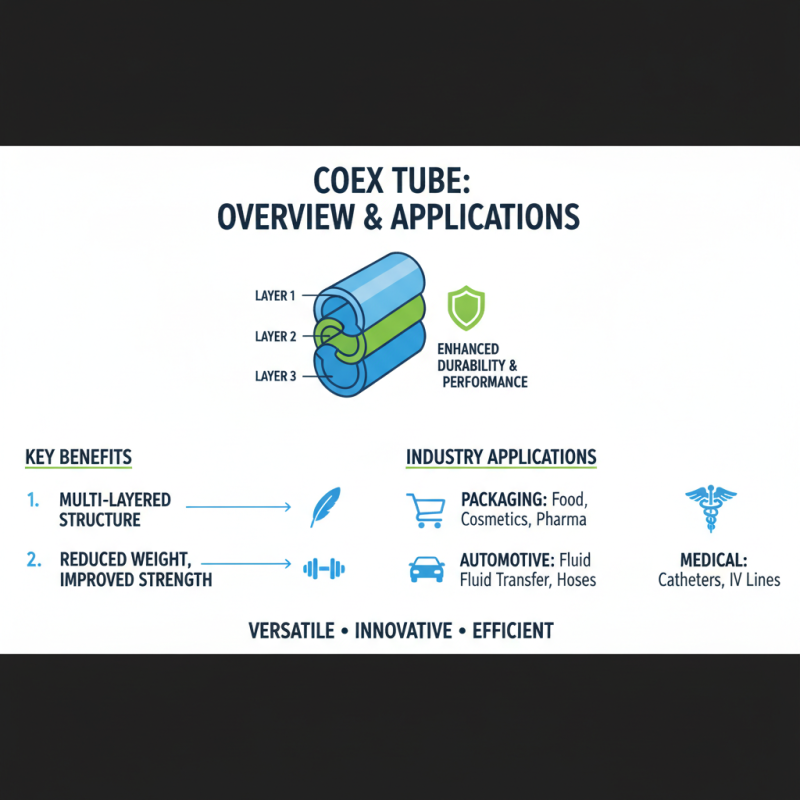 COEX TUBE:
OVERVIEW & APPLICATIONS

LAYER 1
LAYER 2
LAYER 3

ENHANCED DURABILITY & PERFORMANCE

KEY BENEFITS

1. MULTI-LAYERED STRUCTURE

2. REDUCED WEIGHT, IMPROVED STRENGTH

INDUSTRY APPLICATIONS

PACKAGING: Food, Cosmetics, Pharma

AUTOMOTIVE: Fluid Fluid Transfer, Hoses

MEDICAL: Catheters, IV Lines

VERSATILE • INNOVATIVE • EFFICIENT